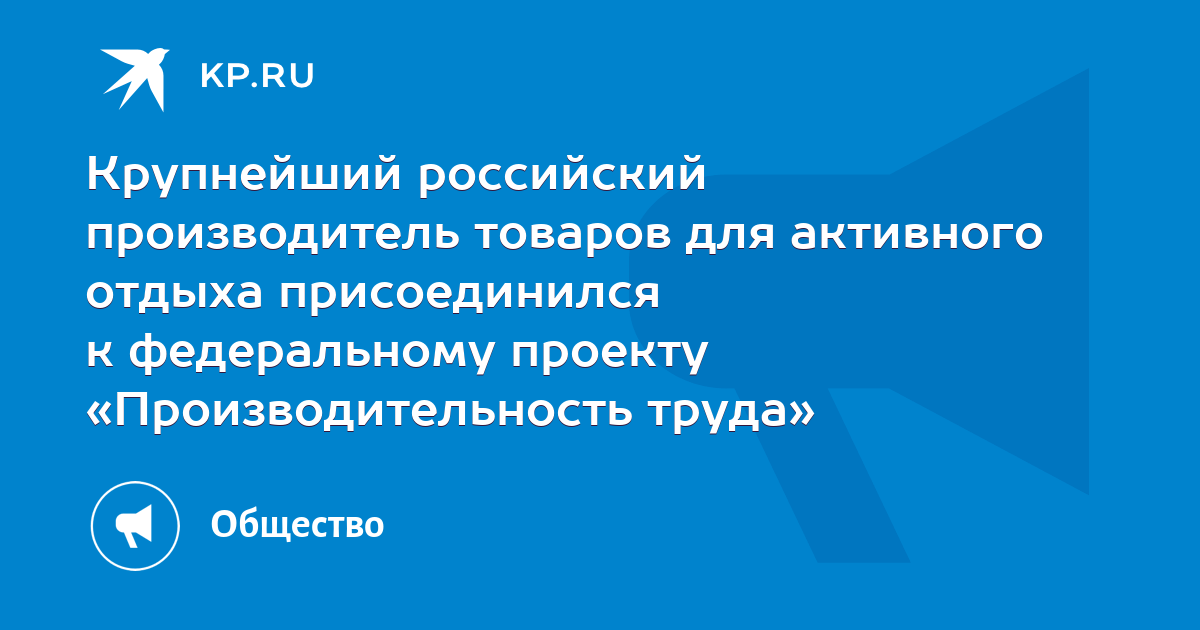 KP.RU

Крупнейший российский производитель товаров для активного отдыха присоединился к федеральному проекту «Производительность труда»

Общество